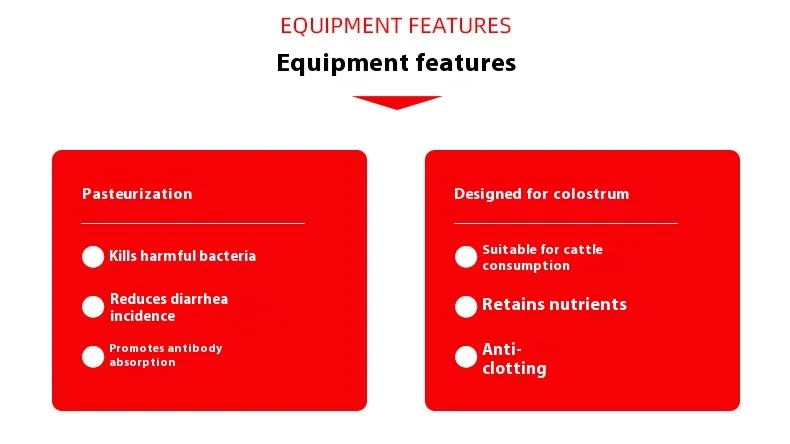 EQUIPMENT FEATURES
Equipment features

Pasteurization

Kills harmful bacteria

Reduces diarrhea incidence

Promotes antibody absorption

Designed for colostrum

Suitable for cattle consumption

Retains nutrients

Anti-clotting